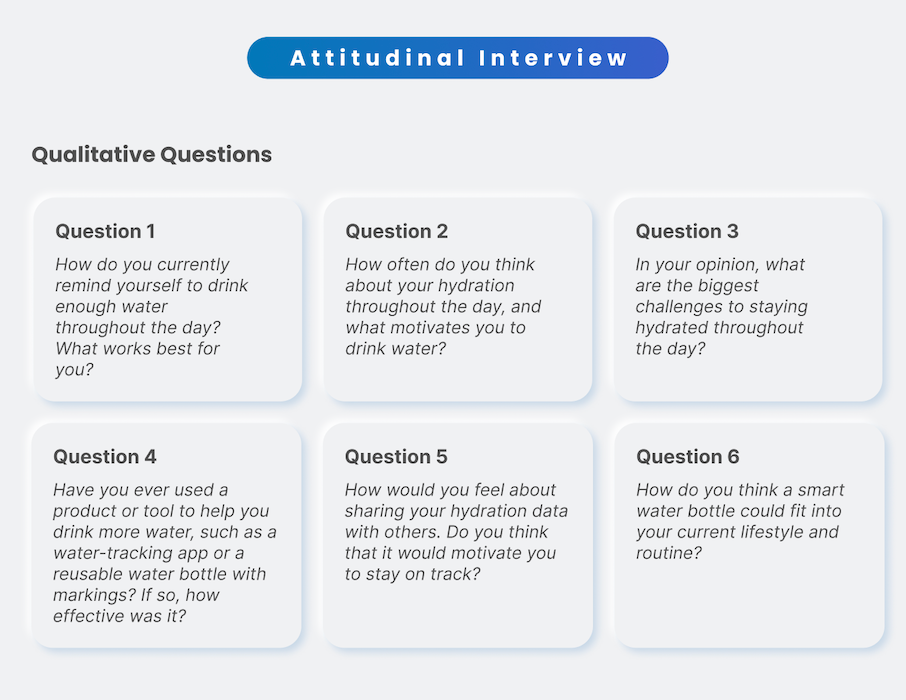 Attitudinal Interview

Qualitative Questions

Question 1

How do you currently remind yourself to drink enough water throughout the day? What works best for you?

Question 2

How often do you think about your hydration throughout the day, and what motivates you to drink water?

Question 3

In your opinion, what are the biggest challenges to staying hydrated throughout the day?

Question 4

Have you ever used a product or tool to help you drink more water, such as a water-tracking app or a reusable water bottle with markings? If so, how effective was it?

Question 5

How would you feel about sharing your hydration data with others. Do you think that it would motivate you to stay on track?

Question 6

How do you think a smart water bottle could fit into your current lifestyle and routine?